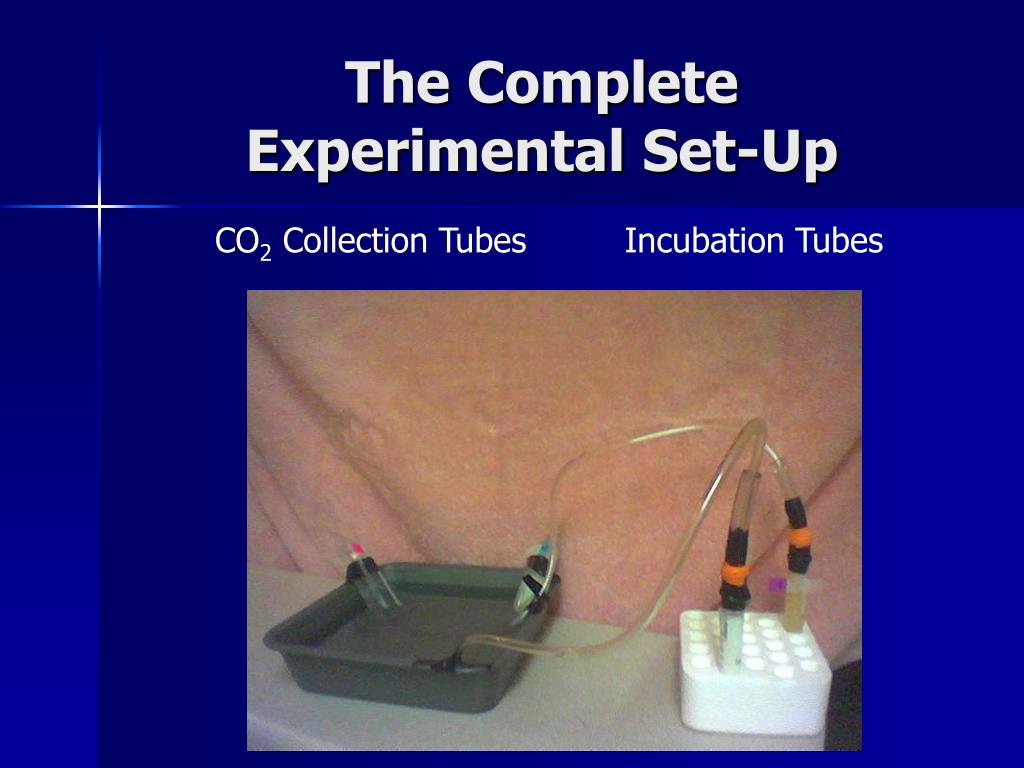 The Complete Experimental Set-Up

$CO_2$ Collection Tubes

Incubation Tubes